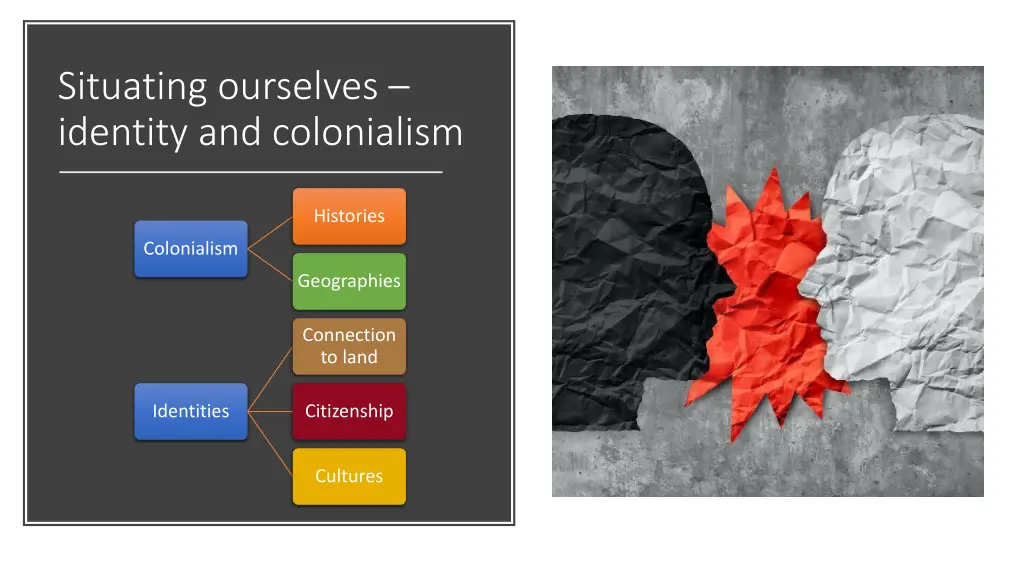 Situating ourselves – identity and colonialism

Colonialism

Histories

Geographies

Identities

Connection to land

Citizenship

Cultures